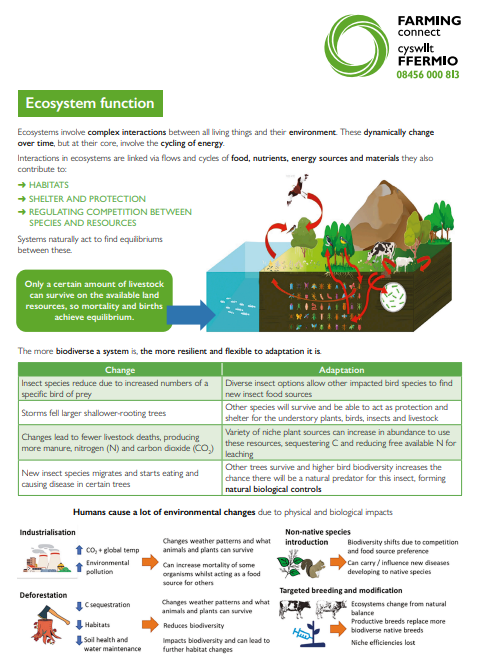 FARMING connect
cyswllt FFERMIO
08456 000 813

Ecosystem function

Ecosystems involve complex interactions between all living things and their environment. These dynamically change over time, but at their core, involve the cycling of energy.

Interactions in ecosystems are linked via flows and cycles of food, nutrients, energy sources and materials they also contribute to:

➜ HABITATS
➜ SHELTER AND PROTECTION
➜ REGULATING COMPETITION BETWEEN SPECIES AND RESOURCES

Systems naturally act to find equilibriums between these.

Only a certain amount of livestock can survive on the available land resources, so mortality and births achieve equilibrium.

The more biodiverse a system is, the more resilient and flexible to adaptation it is.

| Change | Adaptation |
|---|---|
| Insect species reduce due to increased numbers of a specific bird of prey | Diverse insect options allow other impacted bird species to find new insect food sources |
| Storms fell larger shallower-rooting trees | Other species will survive and be able to act as protection and shelter for the understory plants, birds, insects and livestock |
| Changes lead to fewer livestock deaths, producing more manure, nitrogen (N) and carbon dioxide ($CO_2$) | Variety of niche plant sources can increase in abundance to use these resources, sequestering C and reducing free available N for leaching |
| New insect species migrates and starts eating and causing disease in certain trees | Other trees survive and higher bird biodiversity increases the chance there will be a natural predator for this insect, forming natural biological controls |

Humans cause a lot of environmental changes due to physical and biological impacts

Industrialisation
$CO_2$ + global temp
Environmental pollution
Changes weather patterns and what animals and plants can survive
Can increase mortality of some organisms whilst acting as a food source for others

Deforestation
C sequestration
Habitats
Soil health and water maintenance
Changes weather patterns and what animals and plants can survive
Reduces biodiversity
Impacts biodiversity and can lead to further habitat changes

Non-native species introduction
Biodiversity shifts due to competition and food source preference
Can carry / influence new diseases developing to native species

Targeted breeding and modification
Ecosystems change from natural balance
Productive breeds replace more biodiverse native breeds
Niche efficiencies lost